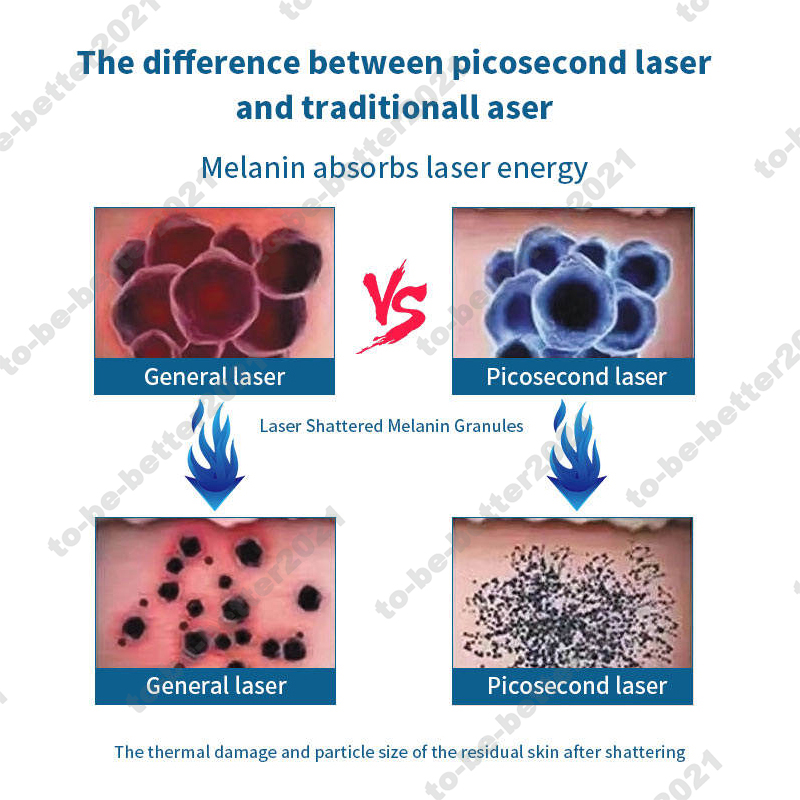 The difference between picosecond laser and traditionall aser

Melanin absorbs laser energy

General laser

VS

Picosecond laser

Laser Shattered Melanin Granules

General laser

Picosecond laser

The thermal damage and particle size of the residual skin after shattering

to-be-better2021